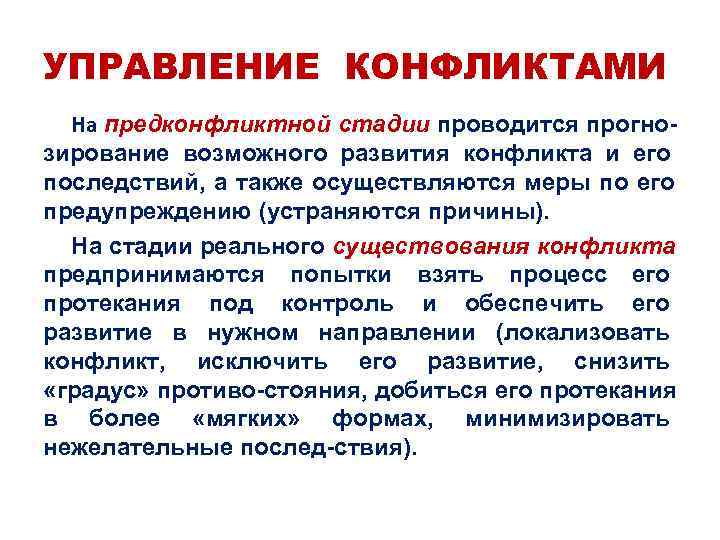 УПРАВЛЕНИЕ КОНФЛИКТАМИ

На предконфликтной стадии проводится прогнозирование возможного развития конфликта и его последствий, а также осуществляются меры по его предупреждению (устраняются причины).

На стадии реального существования конфликта предпринимаются попытки взять процесс его протекания под контроль и обеспечить его развитие в нужном направлении (локализовать конфликт, исключить его развитие, снизить «градус» противо-стояния, добиться его протекания в более «мягких» формах, минимизировать нежелательные послед-ствия).